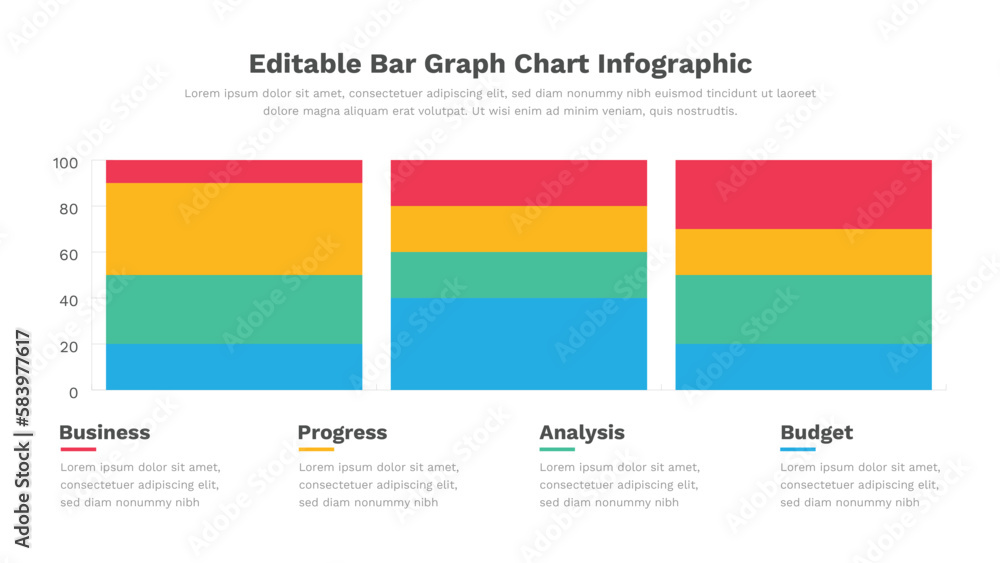 Editable Bar Graph Chart Infographic

Lorem ipsum dolor sit amet, consectetuer adipiscing elit, sed diam nonummy nibh euismod tincidunt ut laoreet dolore magna aliquam erat volutpat. Ut wisi enim ad minim veniam, quis nostrudtis.

100
80
60
40
20
0

Business
Lorem ipsum dolor sit amet, consectetuer adipiscing elit, sed diam nonummy nibh

Progress
Lorem ipsum dolor sit amet, consectetuer adipiscing elit, sed diam nonummy nibh

Analysis
Lorem ipsum dolor sit amet, consectetuer adipiscing elit, sed diam nonummy nibh

Budget
Lorem ipsum dolor sit amet, consectetuer adipiscing elit, sed diam nonummy nibh

Adobe Stock | #583977617